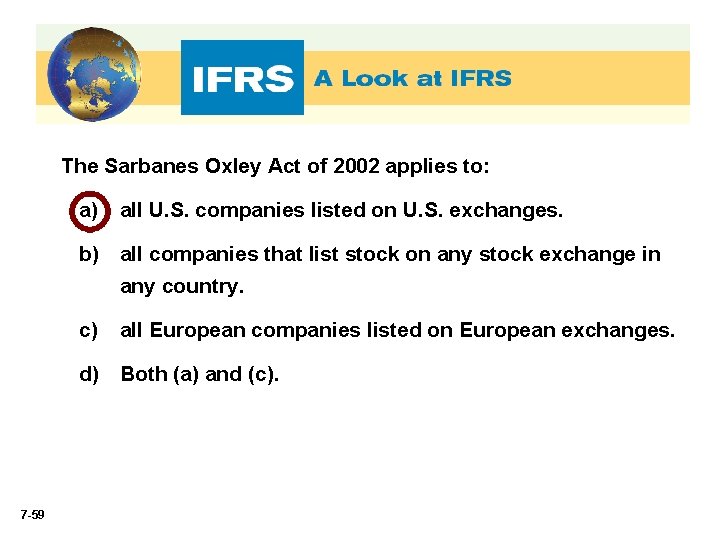 IFRS A Look at IFRS

The Sarbanes Oxley Act of 2002 applies to:

a) all U.S. companies listed on U.S. exchanges.

b) all companies that list stock on any stock exchange in any country.

c) all European companies listed on European exchanges.

d) Both (a) and (c).

7-59